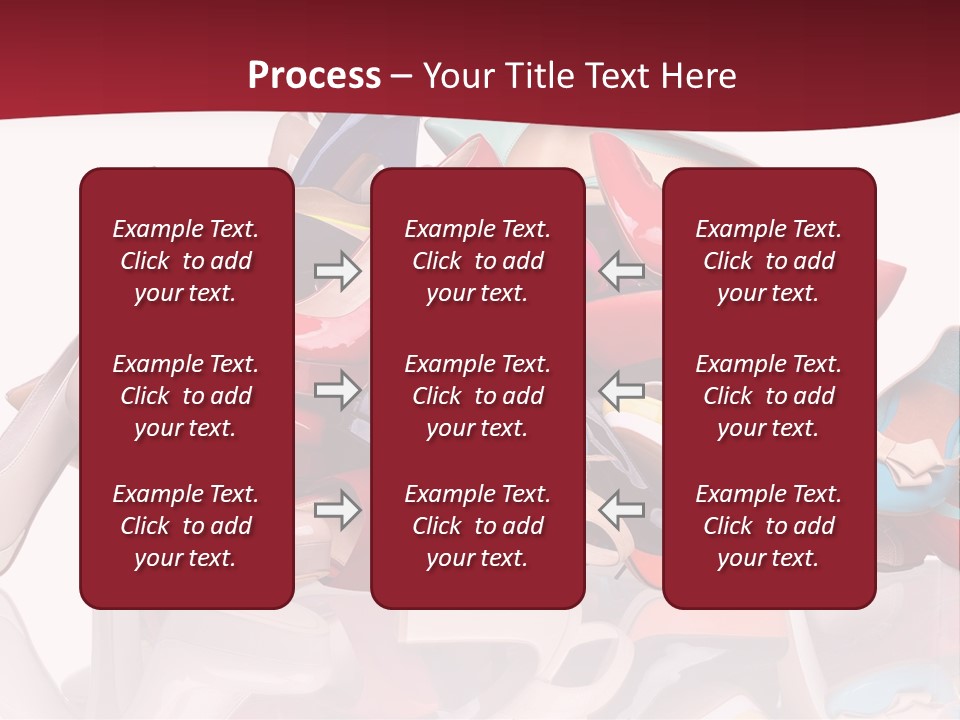 Process – Your Title Text Here

Example Text. Click to add your text.

Example Text. Click to add your text.

Example Text. Click to add your text.

Example Text. Click to add your text.

Example Text. Click to add your text.

Example Text. Click to add your text.

Example Text. Click to add your text.

Example Text. Click to add your text.

Example Text. Click to add your text.